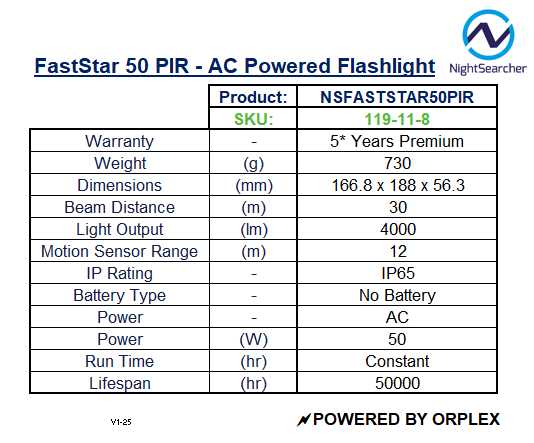 NightSearcher

FastStar 50 PIR - AC Powered Flashlight

| | Product: | NSFASTSTAR50PIR |
|---|---|---|
| | SKU: | 119-11-8 |
| Warranty | - | 5* Years Premium |
| Weight | (g) | 730 |
| Dimensions | (mm) | 166.8 x 188 x 56.3 |
| Beam Distance | (m) | 30 |
| Light Output | (lm) | 4000 |
| Motion Sensor Range | (m) | 12 |
| IP Rating | - | IP65 |
| Battery Type | - | No Battery |
| Power | - | AC |
| Power | (W) | 50 |
| Run Time | (hr) | Constant |
| Lifespan | (hr) | 50000 |

V1-25

POWERED BY ORPLEX